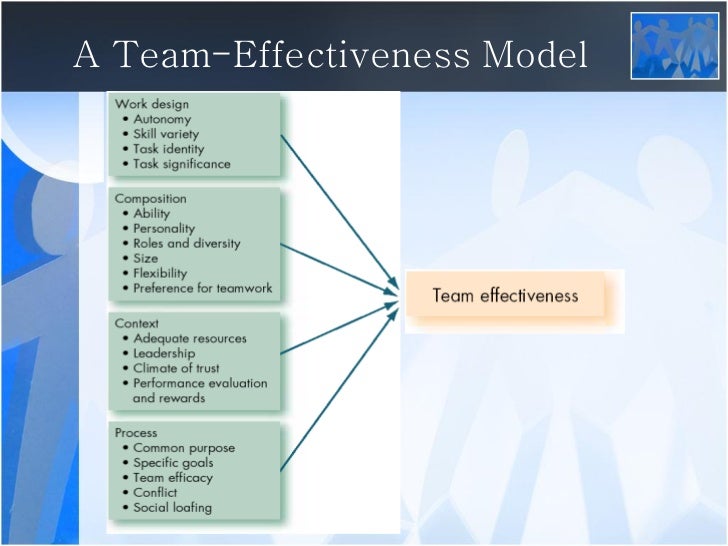 A Team-Effectiveness Model

Work design
• Autonomy
• Skill variety
• Task identity
• Task significance

Composition
• Ability
• Personality
• Roles and diversity
• Size
• Flexibility
• Preference for teamwork

Context
• Adequate resources
• Leadership
• Climate of trust
• Performance evaluation and rewards

Process
• Common purpose
• Specific goals
• Team efficacy
• Conflict
• Social loafing

Team effectiveness